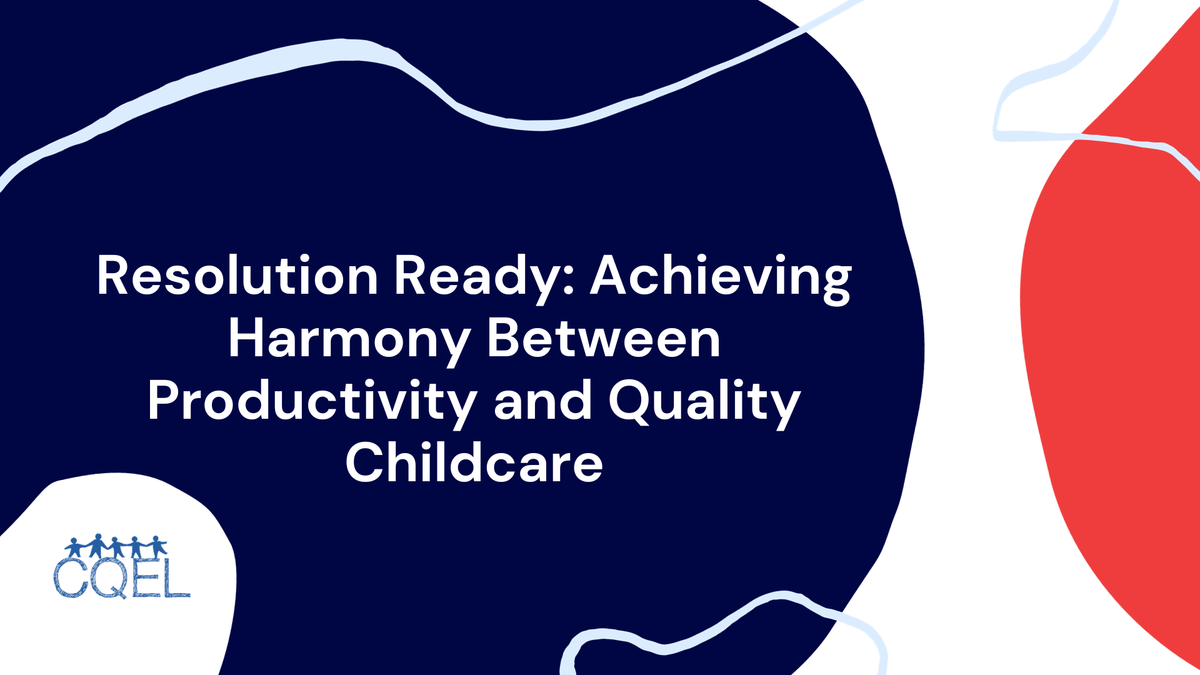 Resolution Ready: Achieving Harmony Between Productivity and Quality Childcare

CQEL